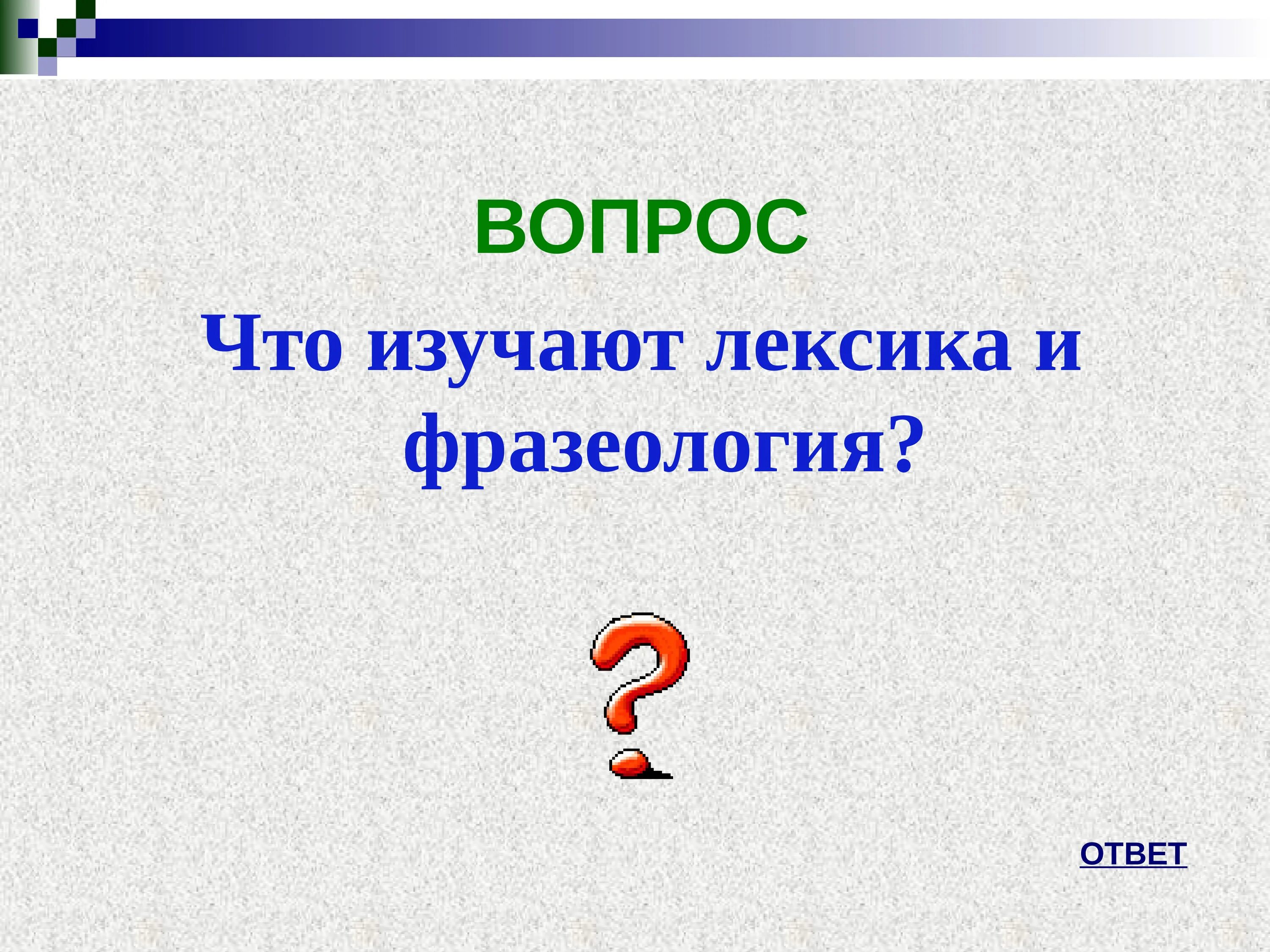 ВОПРОС

Что изучают лексика и фразеология?

ОТВЕТ